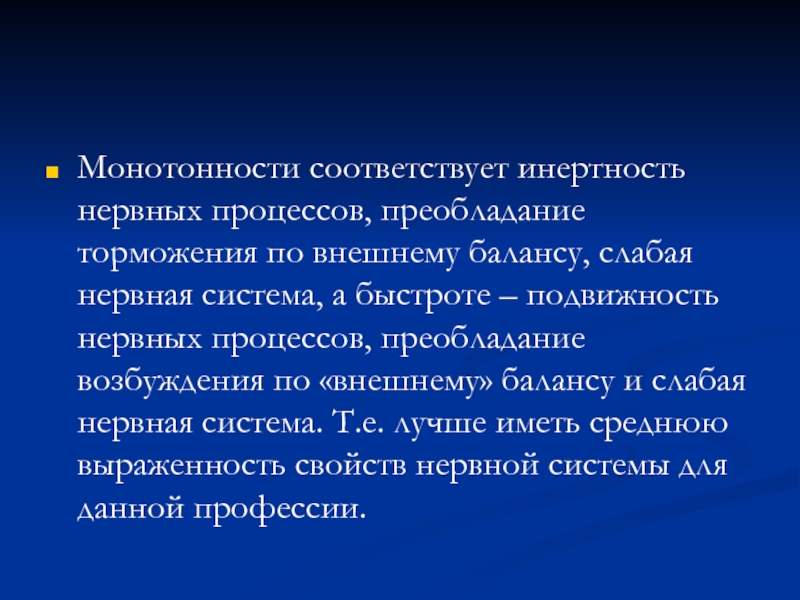 Монотонности соответствует инертность нервных процессов, преобладание торможения по внешнему балансу, слабая нервная система, а быстроте – подвижность нервных процессов, преобладание возбуждения по «внешнему» балансу и слабая нервная система. Т.е. лучше иметь среднюю выраженность свойств нервной системы для данной профессии.